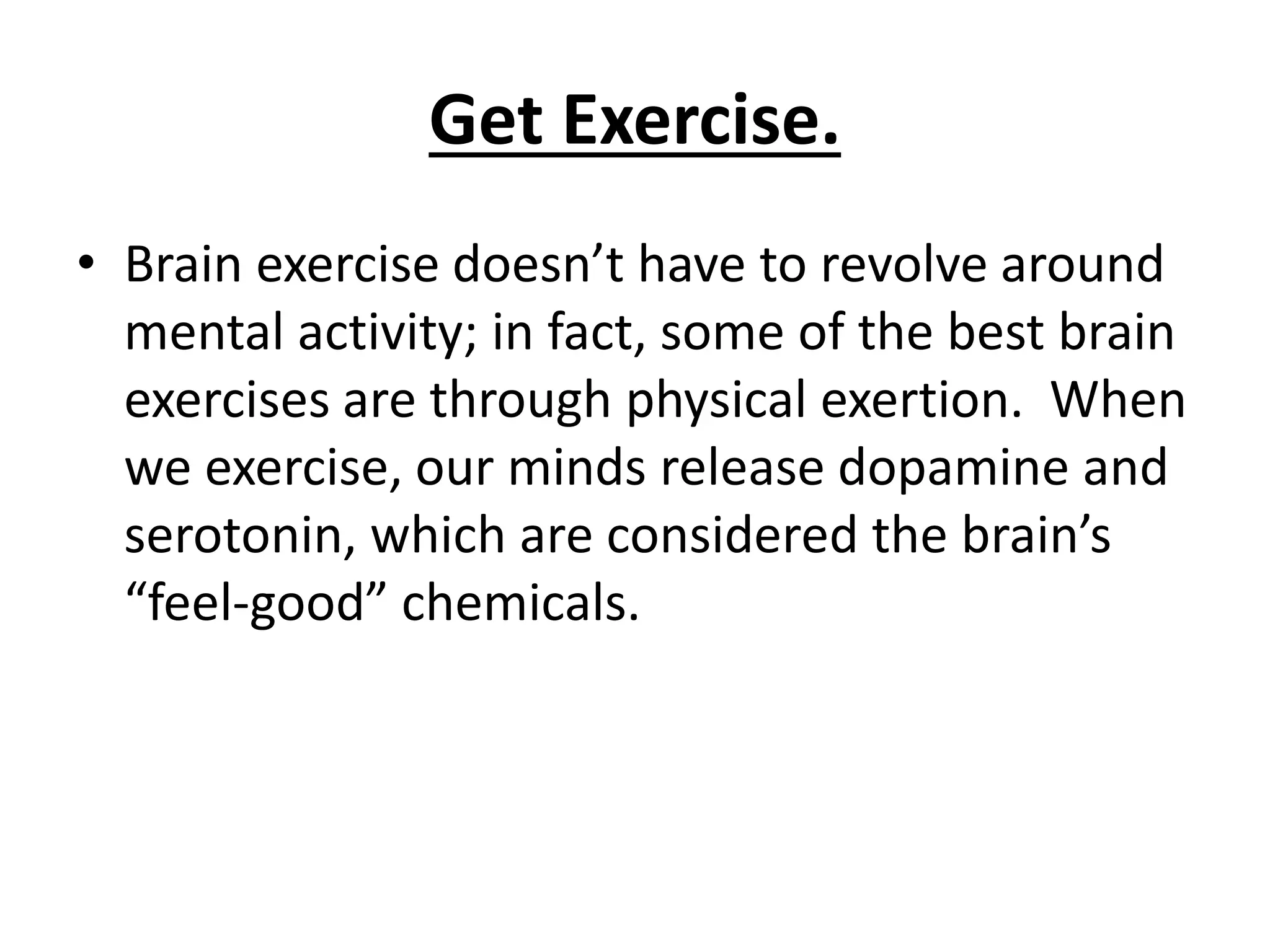 Get Exercise.

• Brain exercise doesn’t have to revolve around mental activity; in fact, some of the best brain exercises are through physical exertion. When we exercise, our minds release dopamine and serotonin, which are considered the brain’s “feel-good” chemicals.